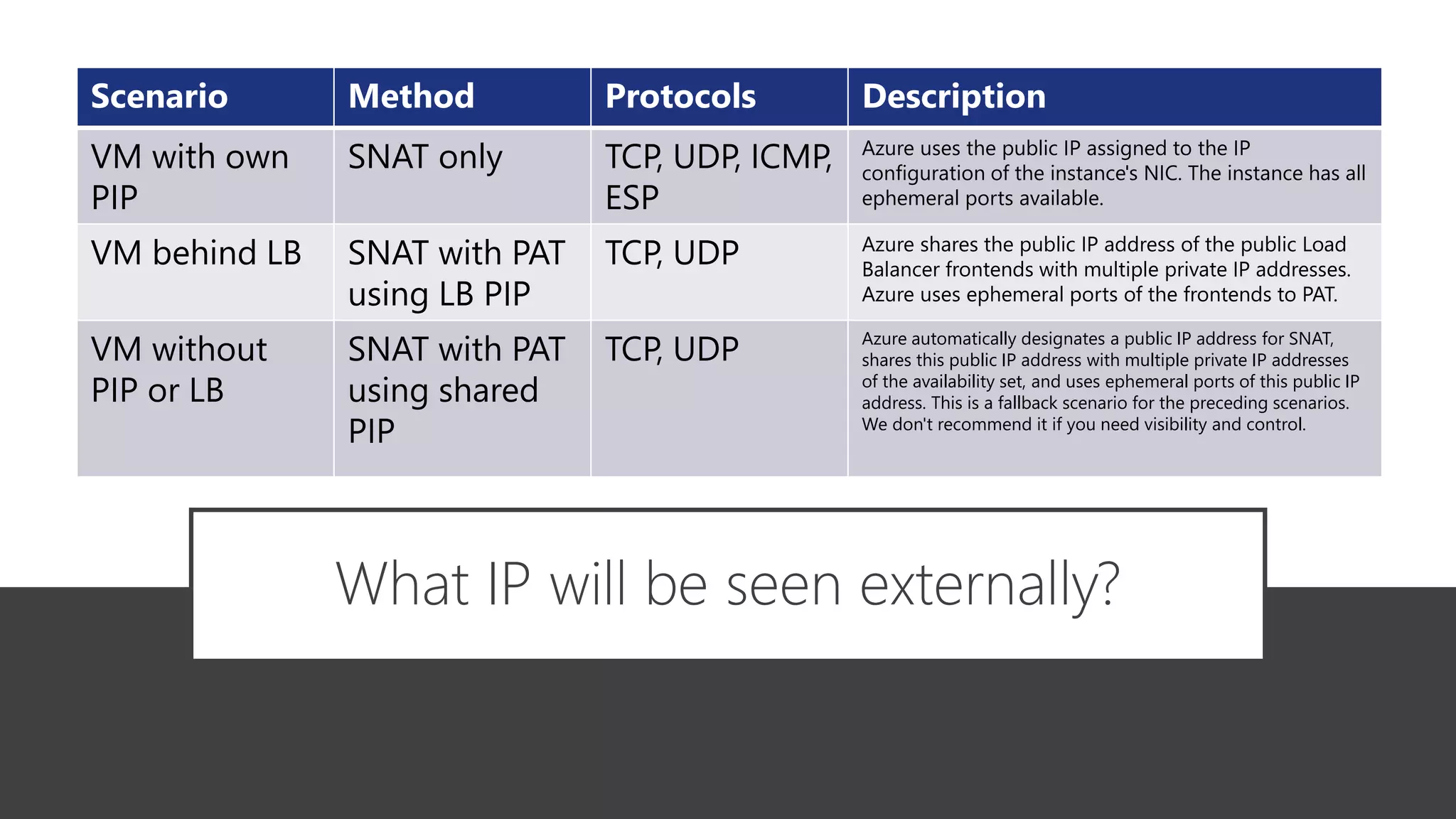 | Scenario | Method | Protocols | Description |
|---|---|---|---|
| VM with own PIP | SNAT only | TCP, UDP, ICMP, ESP | Azure uses the public IP assigned to the IP configuration of the instance's NIC. The instance has all ephemeral ports available. |
| VM behind LB | SNAT with PAT using LB PIP | TCP, UDP | Azure shares the public IP address of the public Load Balancer frontends with multiple private IP addresses. Azure uses ephemeral ports of the frontends to PAT. |
| VM without PIP or LB | SNAT with PAT using shared PIP | TCP, UDP | Azure automatically designates a public IP address for SNAT, shares this public IP address with multiple private IP addresses of the availability set, and uses ephemeral ports of this public IP address. This is a fallback scenario for the preceding scenarios. We don't recommend it if you need visibility and control. |

What IP will be seen externally?